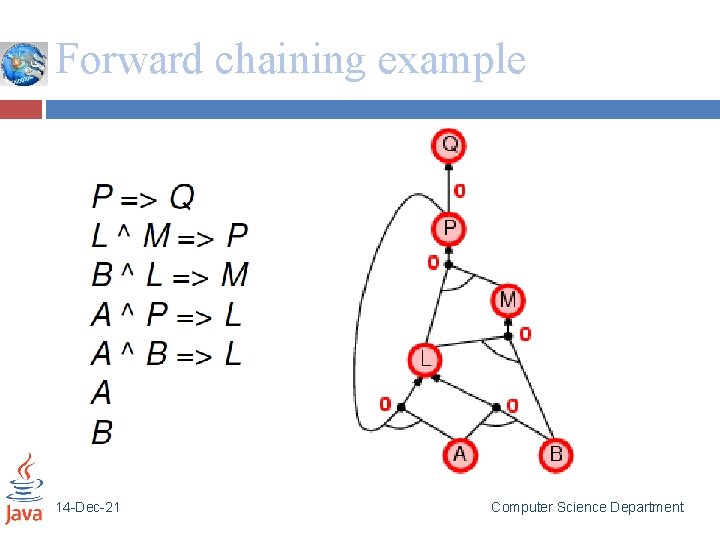 Forward chaining example

P => Q
L ^ M => P
B ^ L => M
A ^ P => L
A ^ B => L
A
B

Q
0
P
0
M
0
L
0
0
A
B

Java
14-Dec-21
Computer Science Department